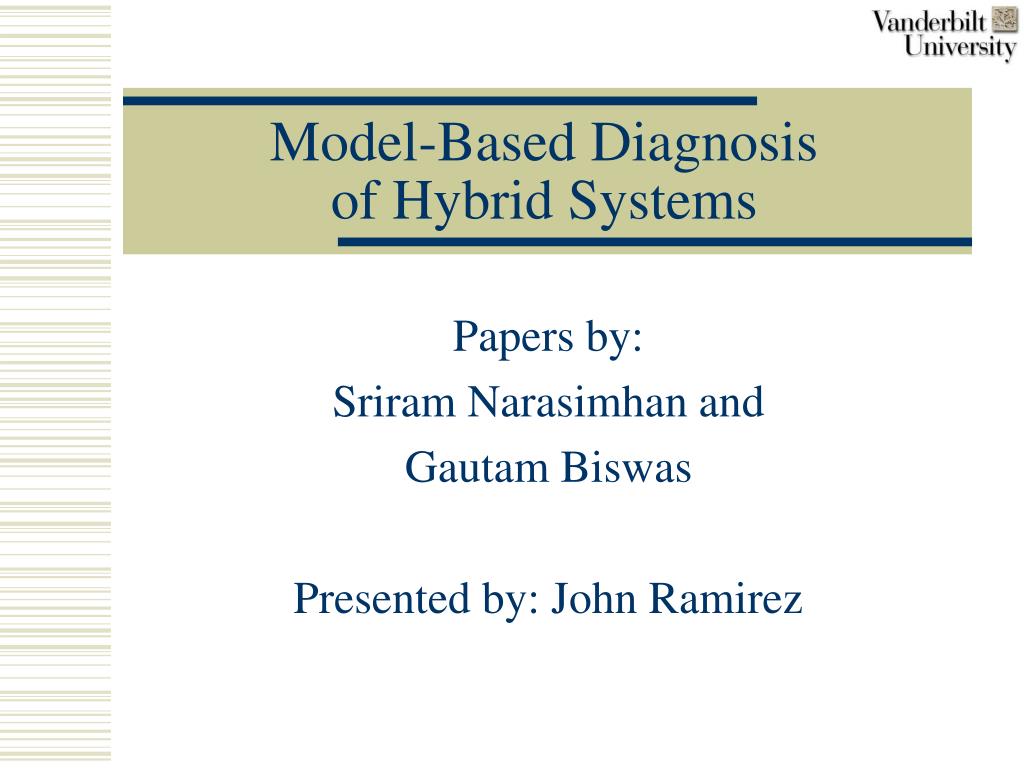 Vanderbilt University

Model-Based Diagnosis of Hybrid Systems

Papers by:
Sriram Narasimhan and
Gautam Biswas

Presented by: John Ramirez